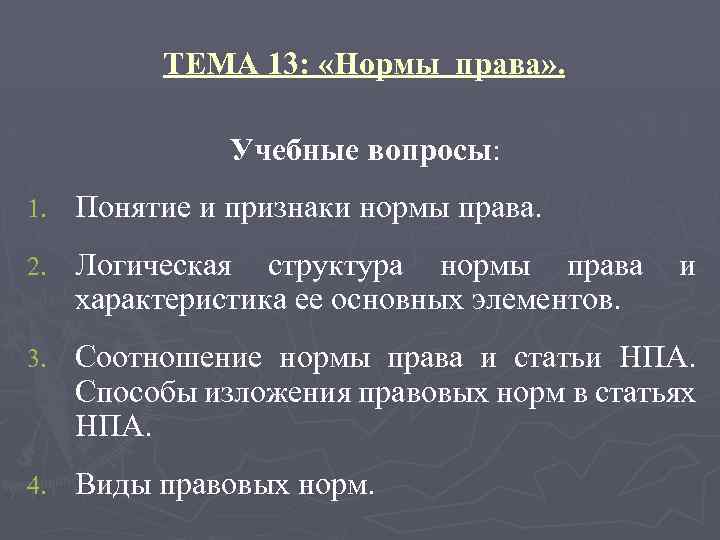 ТЕМА 13: «Нормы права».

Учебные вопросы:

1. Понятие и признаки нормы права.

2. Логическая структура нормы права и характеристика ее основных элементов.

3. Соотношение нормы права и статьи НПА. Способы изложения правовых норм в статьях НПА.

4. Виды правовых норм.